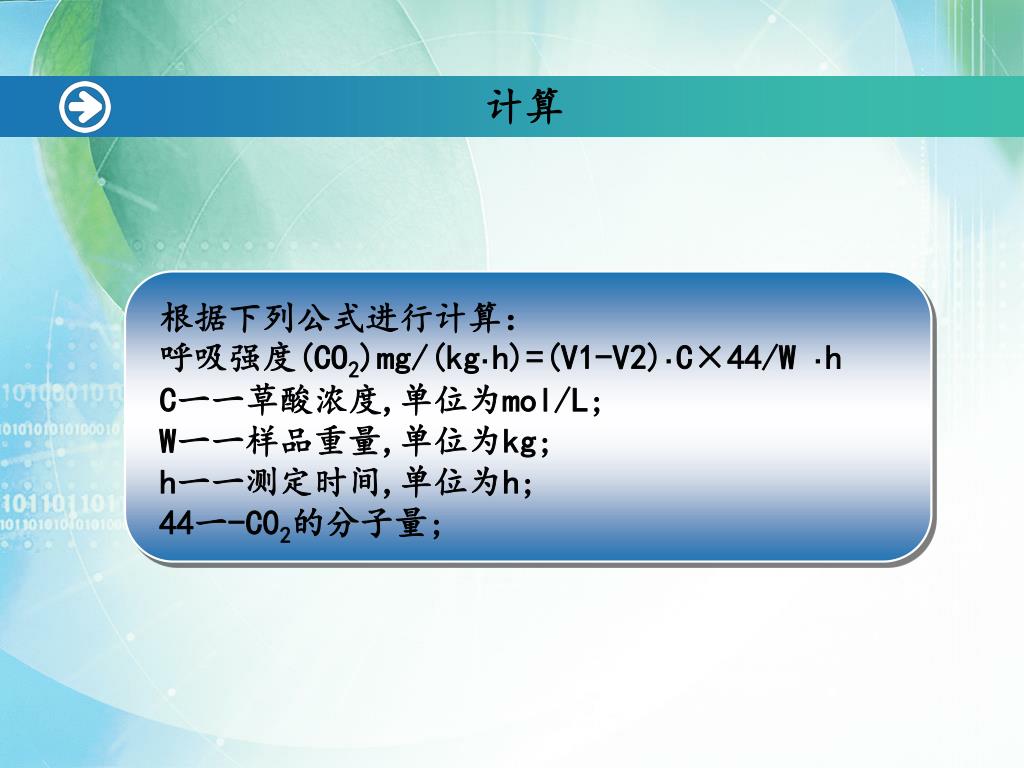 计算

根据下列公式进行计算：
呼吸强度($CO_2$)mg/(kg·h)=(V1-V2)·C×44/W ·h
C——草酸浓度,单位为mol/L;
W——样品重量,单位为kg;
h——测定时间,单位为h;
44—-$CO_2$的分子量;